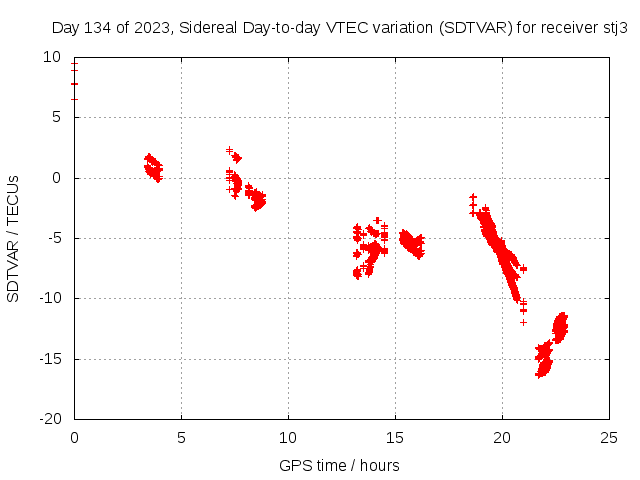 Day 134 of 2023, Sidereal Day-to-day VTEC variation (SDTVAR) for receiver stj3

SDTVAR / TECUs

10
5
0
-5
-10
-15
-20

0
5
10
15
20
25

GPS time / hours